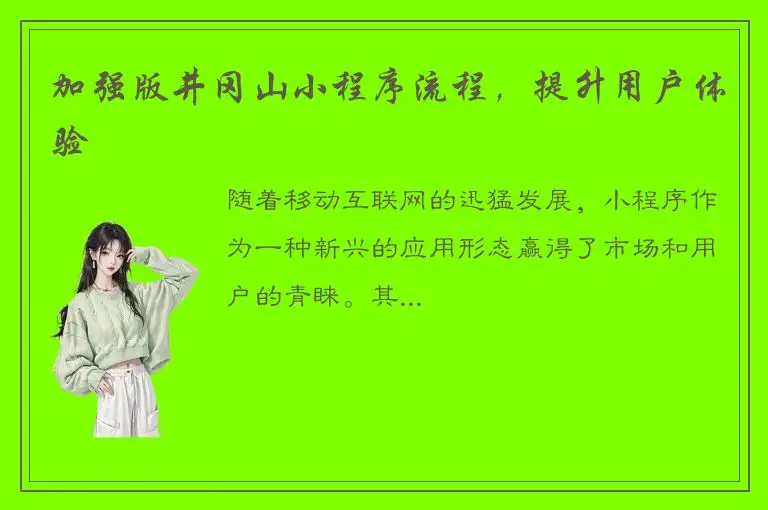 加强版井冈山小程序流程，提升用户体验

随着移动互联网的迅猛发展，小程序作为一种新兴的应用形态赢得了市场和用户的青睐。其...